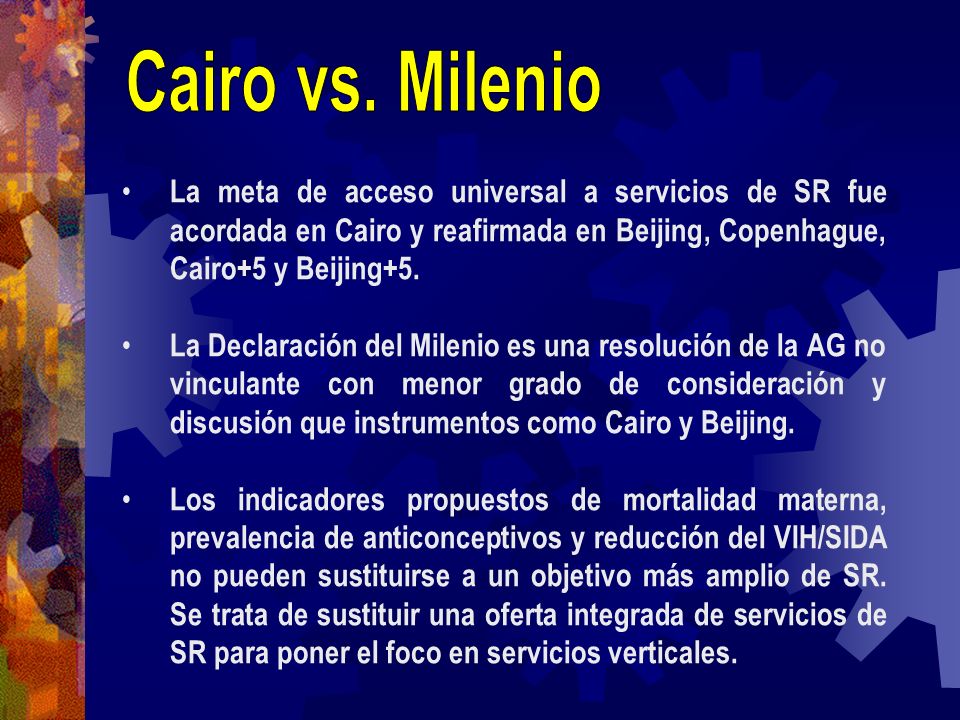 Cairo vs. Milenio

• La meta de acceso universal a servicios de SR fue acordada en Cairo y reafirmada en Beijing, Copenhague, Cairo+5 y Beijing+5.

• La Declaración del Milenio es una resolución de la AG no vinculante con menor grado de consideración y discusión que instrumentos como Cairo y Beijing.

• Los indicadores propuestos de mortalidad materna, prevalencia de anticonceptivos y reducción del VIH/SIDA no pueden sustituirse a un objetivo más amplio de SR. Se trata de sustituir una oferta integrada de servicios de SR para poner el foco en servicios verticales.